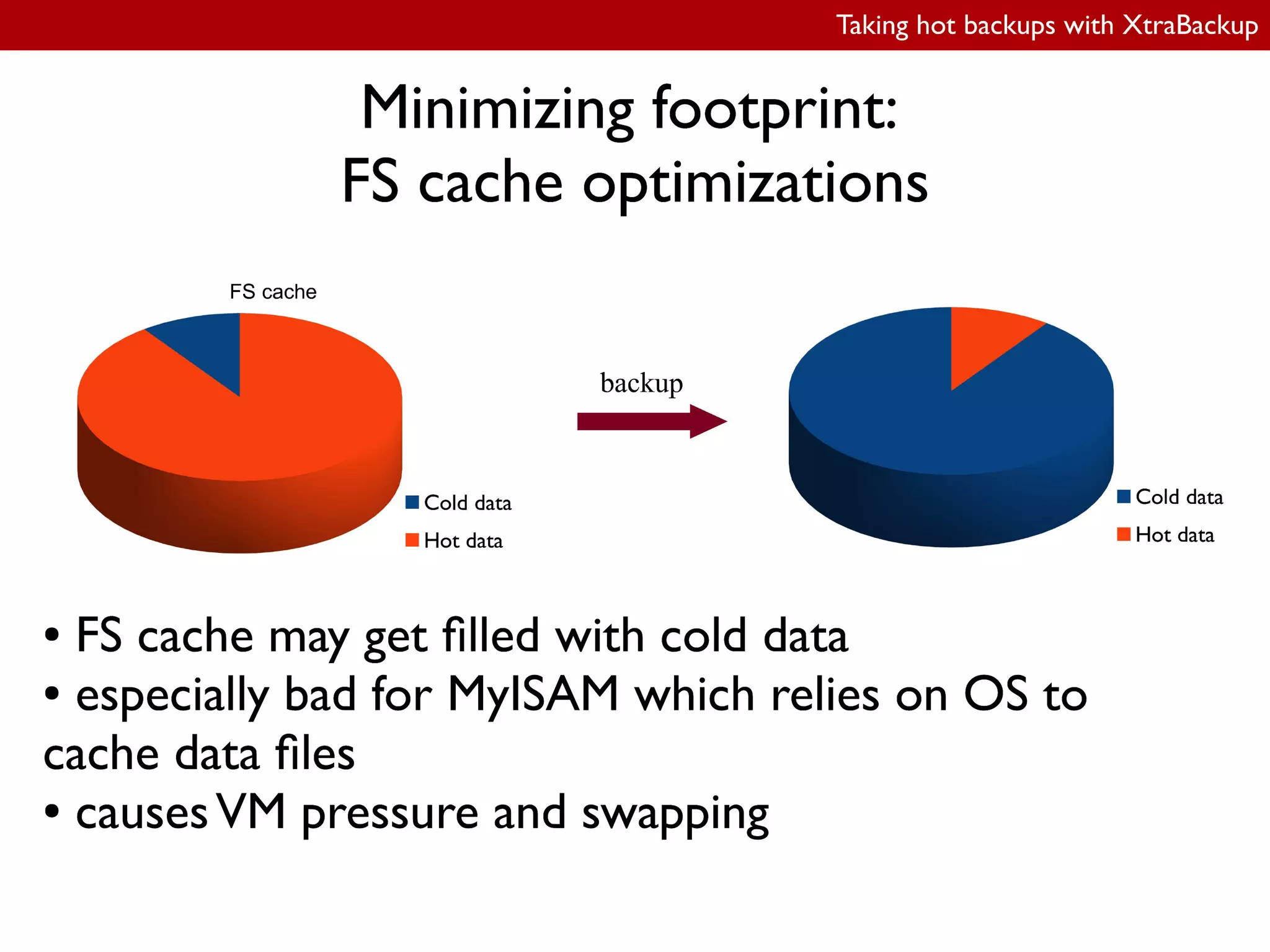 Taking hot backups with XtraBackup

Minimizing footprint:
FS cache optimizations

FS cache

Cold data
Hot data

backup

Cold data
Hot data

• FS cache may get filled with cold data
• especially bad for MyISAM which relies on OS to cache data files
• causes VM pressure and swapping